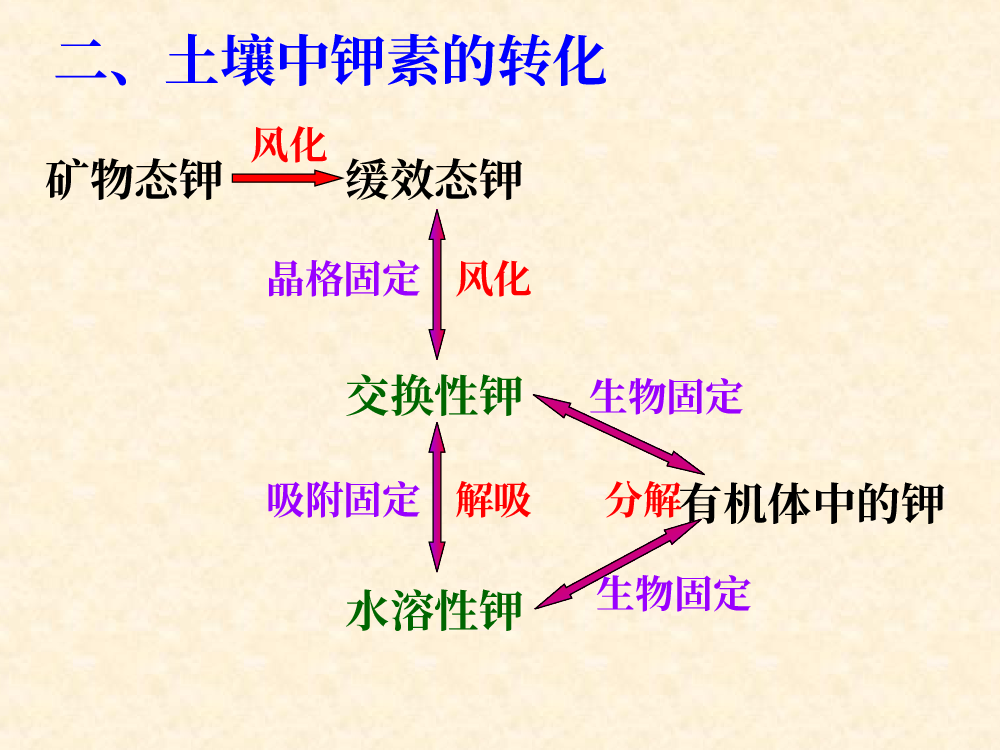 二、土壤中钾素的转化

矿物态钾 风化 缓效态钾

晶格固定 风化

交换性钾 生物固定

吸附固定 解吸 分解 有机体中的钾

水溶性钾 生物固定